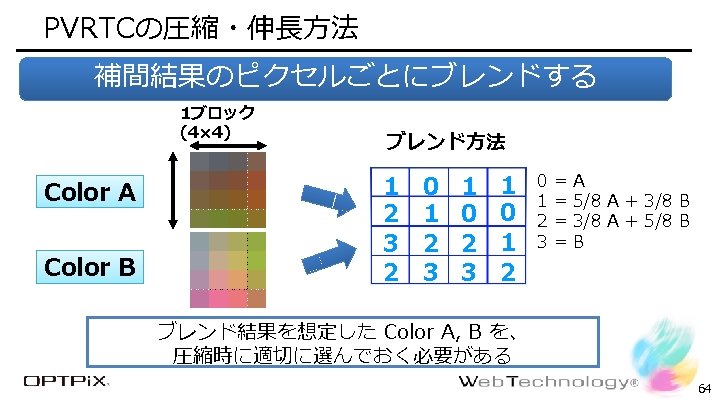 PVRTCの圧縮・伸長方法

補間結果のピクセルごとにブレンドする

1ブロック
(4×4)

Color A

Color B

ブレンド方法

| 1 | 0 | 1 | 1 |
|---|---|---|---|
| 2 | 1 | 0 | 0 |
| 3 | 2 | 2 | 1 |
| 2 | 3 | 3 | 2 |

0 = A
1 = 5/8 A + 3/8 B
2 = 3/8 A + 5/8 B
3 = B

ブレンド結果を想定した Color A, B を、
圧縮時に適切に選んでおく必要がある

OPTPiX

WebTechnology®

64